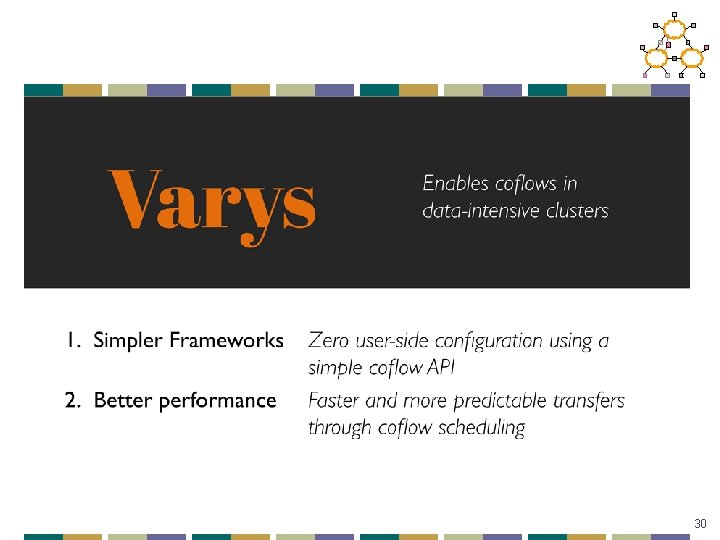 Varys

Enables coflows in data-intensive clusters

1. Simpler Frameworks Zero user-side configuration using a simple coflow API

2. Better performance Faster and more predictable transfers through coflow scheduling

30